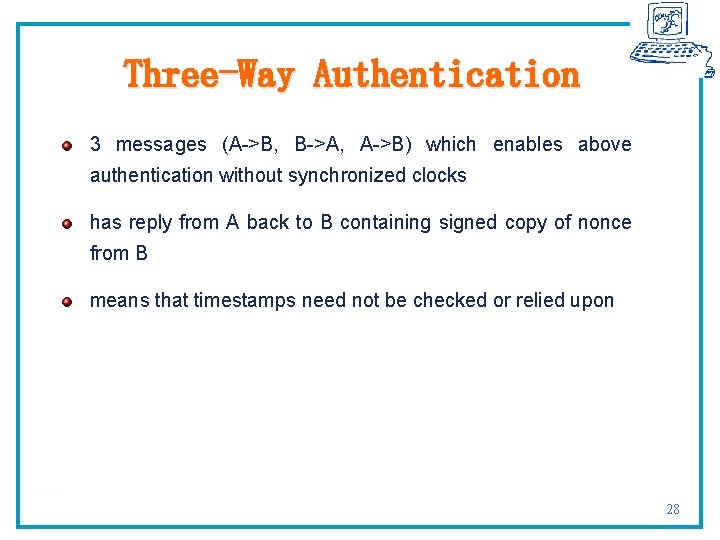 Three-Way Authentication

3 messages (A->B, B->A, A->B) which enables above authentication without synchronized clocks

has reply from A back to B containing signed copy of nonce from B

means that timestamps need not be checked or relied upon

28